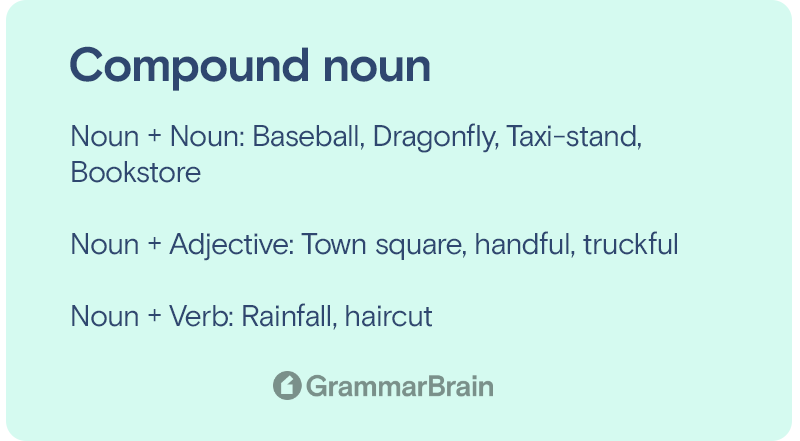 Compound noun

Noun + Noun: Baseball, Dragonfly, Taxi-stand, Bookstore

Noun + Adjective: Town square, handful, truckful

Noun + Verb: Rainfall, haircut

GrammarBrain